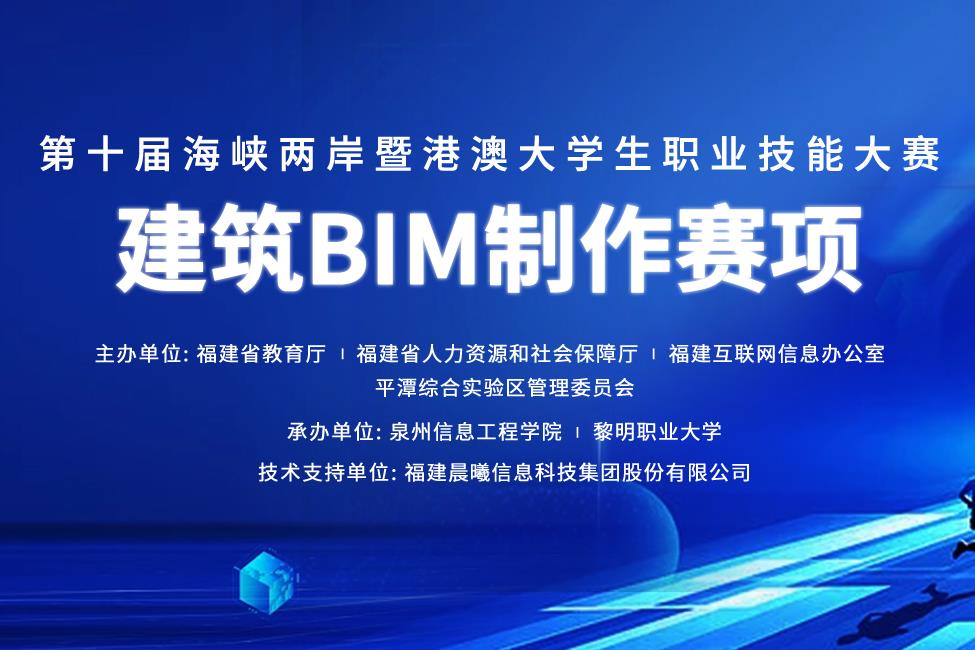 第十届海峡两岸暨港澳大学生职业技能大赛

建筑BIM制作赛项

主办单位: 福建省教育厅 ｜ 福建省人力资源和社会保障厅 ｜ 福建互联网信息办公室
平潭综合实验区管理委员会

承办单位: 泉州信息工程学院 ｜ 黎明职业大学

技术支持单位: 福建晨曦信息科技集团股份有限公司